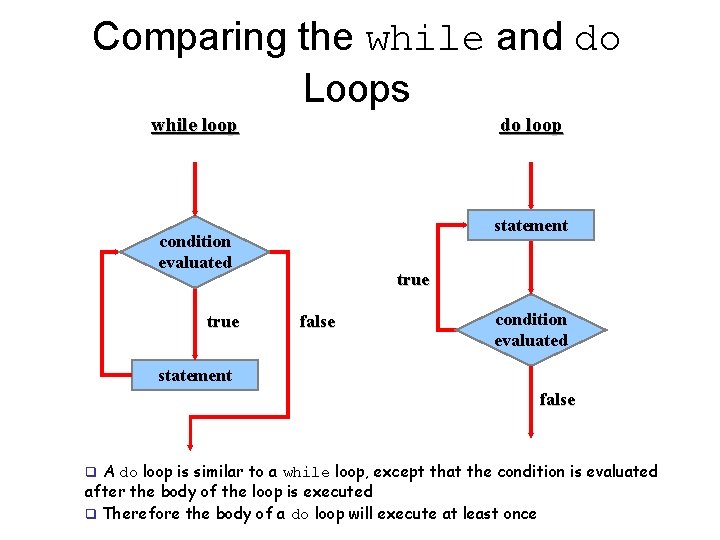 Comparing the while and do Loops

while loop

condition evaluated

true

false

statement

do loop

statement

true

condition evaluated

false

❑ A do loop is similar to a while loop, except that the condition is evaluated after the body of the loop is executed

❑ Therefore the body of a do loop will execute at least once